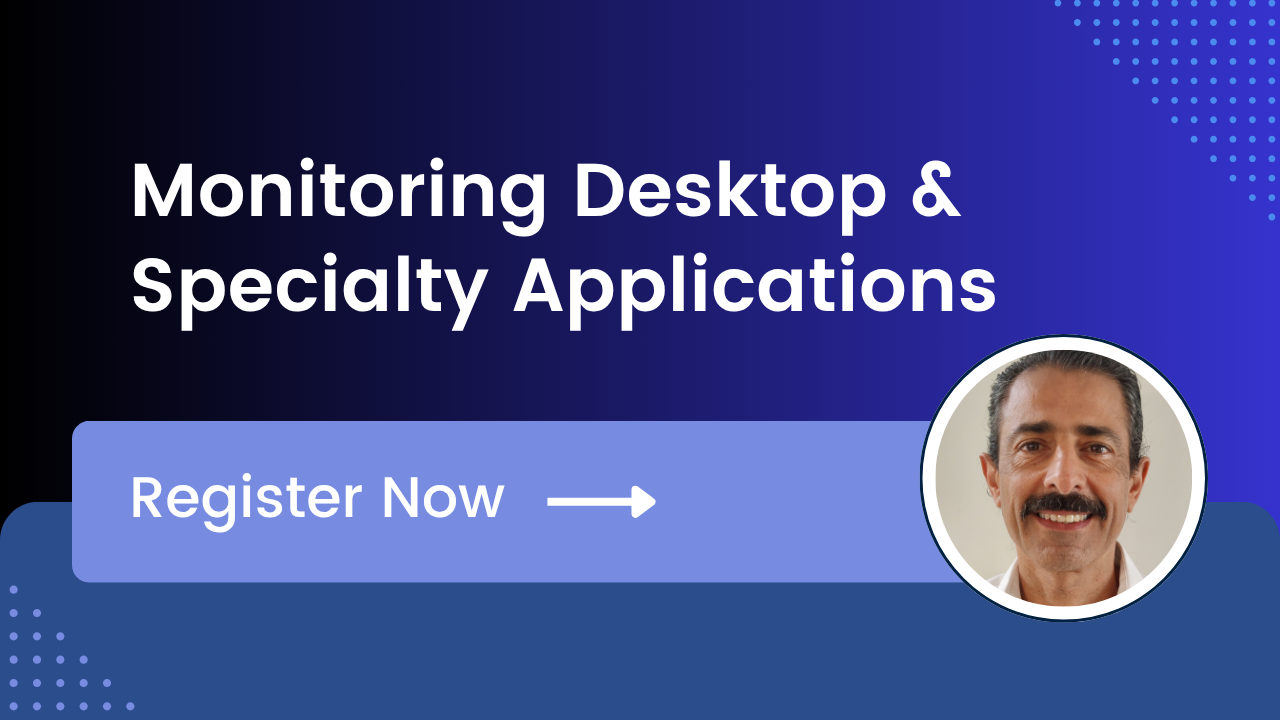 Monitoring Desktop & Specialty Applications

Register Now